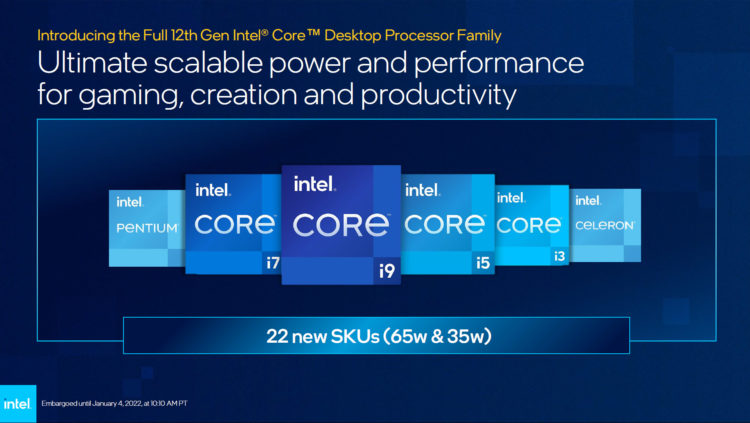 Introducing the Full 12th Gen Intel® Core™ Desktop Processor Family

Ultimate scalable power and performance for gaming, creation and productivity

intel. PENTIUM

intel. CORE i7

intel. CORE i9

intel. CORE i5

intel. CORE i3

intel. CELERON

22 new SKUs (65w & 35w)

intel.

Embargoed until January 4, 2022, at 10:10 AM PT